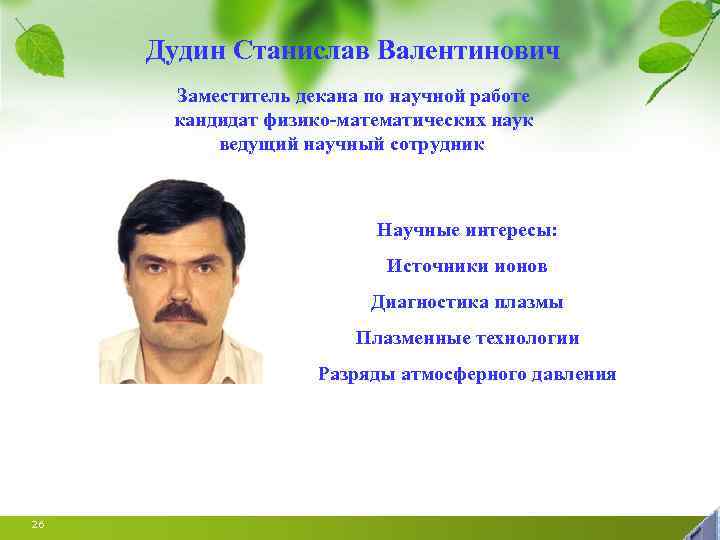 Дудин Станислав Валентинович

Заместитель декана по научной работе
кандидат физико-математических наук
ведущий научный сотрудник

Научные интересы:

Источники ионов

Диагностика плазмы

Плазменные технологии

Разряды атмосферного давления

26